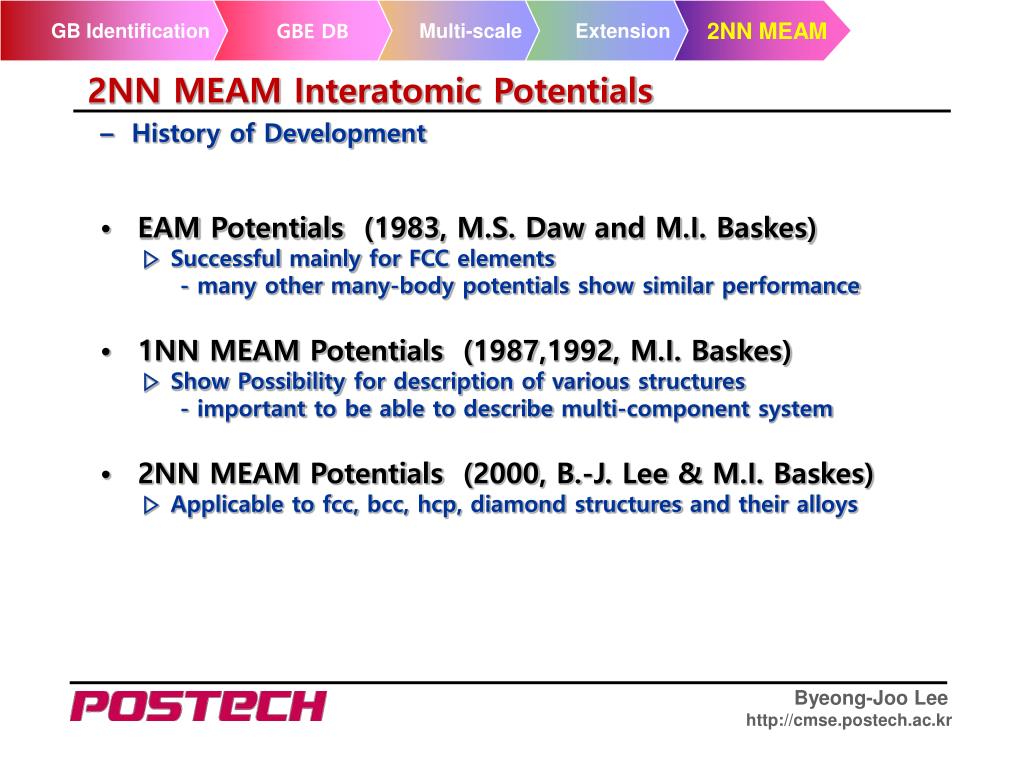 GB Identification GBE DB Multi-scale Extension 2NN MEAM

2NN MEAM Interatomic Potentials

– History of Development

• EAM Potentials (1983, M.S. Daw and M.I. Baskes)
▷ Successful mainly for FCC elements
- many other many-body potentials show similar performance

• 1NN MEAM Potentials (1987,1992, M.I. Baskes)
▷ Show Possibility for description of various structures
- important to be able to describe multi-component system

• 2NN MEAM Potentials (2000, B.-J. Lee & M.I. Baskes)
▷ Applicable to fcc, bcc, hcp, diamond structures and their alloys

POSTECH

Byeong-Joo Lee
http://cmse.postech.ac.kr